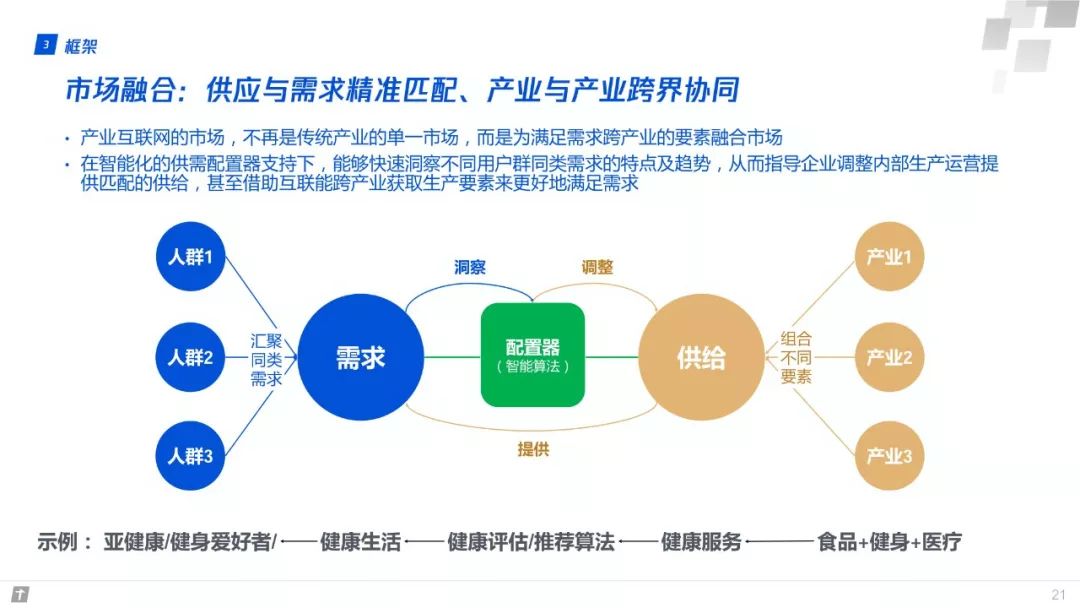 3 框架

市场融合：供应与需求精准匹配、产业与产业跨界协同

• 产业互联网的市场，不再是传统产业的单一市场，而是为满足需求跨产业的要素融合市场
• 在智能化的供需配置器支持下，能够快速洞察不同用户群同类需求的特点及趋势，从而指导企业调整内部生产运营提供匹配的供给，甚至借助互联能跨产业获取生产要素来更好地满足需求

人群1
人群2
人群3
汇聚同类需求
需求
洞察
调整
配置器
（智能算法）
提供
供给
组合不同要素
产业1
产业2
产业3

示例： 亚健康/健身爱好者/ —— 健康生活 —— 健康评估/推荐算法 —— 健康服务 —— 食品+健身+医疗

21